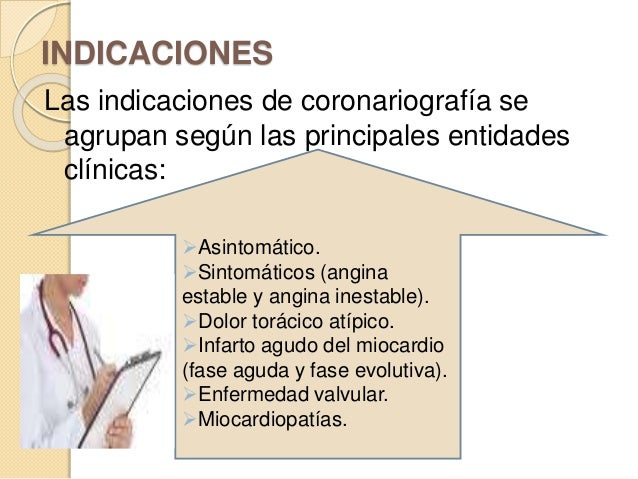 INDICACIONES

Las indicaciones de coronariografía se agrupan según las principales entidades clínicas:

➢Asintomático.
➢Sintomáticos (angina estable y angina inestable).
➢Dolor torácico atípico.
➢Infarto agudo del miocardio (fase aguda y fase evolutiva).
➢Enfermedad valvular.
➢Miocardiopatías.